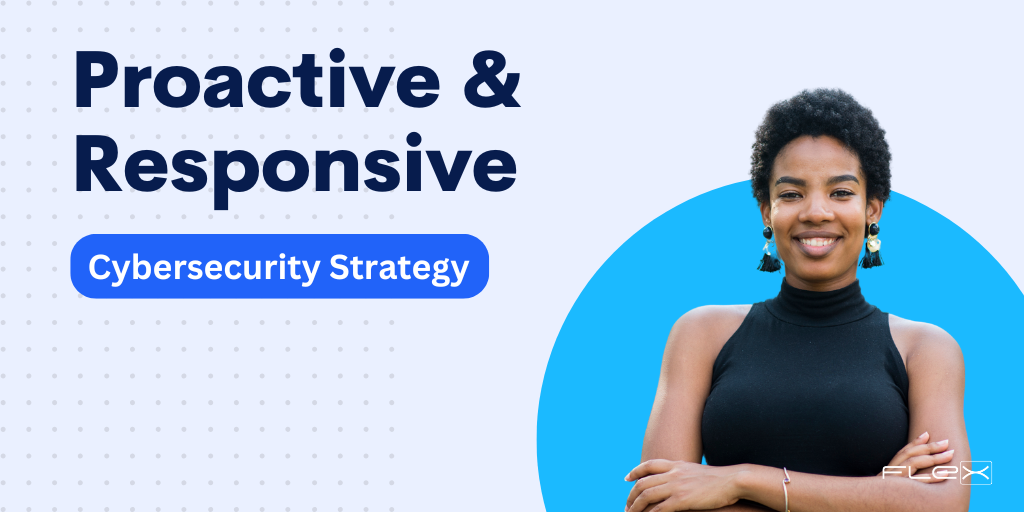 Proactive & Responsive

Cybersecurity Strategy

FLEX